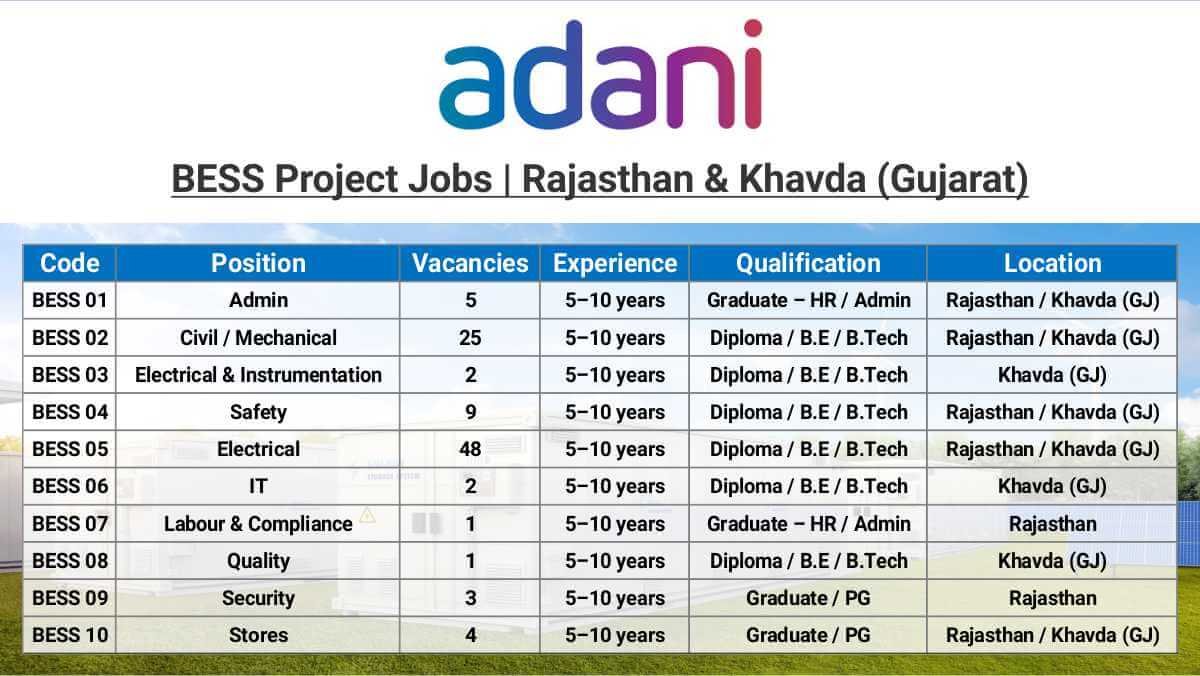 adani

BESS Project Jobs | Rajasthan & Khavda (Gujarat)

| Code | Position | Vacancies | Experience | Qualification | Location |
|---|---|---|---|---|---|
| BESS 01 | Admin | 5 | 5–10 years | Graduate – HR / Admin | Rajasthan / Khavda (GJ) |
| BESS 02 | Civil / Mechanical | 25 | 5–10 years | Diploma / B.E / B.Tech | Rajasthan / Khavda (GJ) |
| BESS 03 | Electrical & Instrumentation | 2 | 5–10 years | Diploma / B.E / B.Tech | Khavda (GJ) |
| BESS 04 | Safety | 9 | 5–10 years | Diploma / B.E / B.Tech | Rajasthan / Khavda (GJ) |
| BESS 05 | Electrical | 48 | 5–10 years | Diploma / B.E / B.Tech | Rajasthan / Khavda (GJ) |
| BESS 06 | IT | 2 | 5–10 years | Diploma / B.E / B.Tech | Khavda (GJ) |
| BESS 07 | Labour & Compliance | 1 | 5–10 years | Graduate – HR / Admin | Rajasthan |
| BESS 08 | Quality | 1 | 5–10 years | Diploma / B.E / B.Tech | Khavda (GJ) |
| BESS 09 | Security | 3 | 5–10 years | Graduate / PG | Rajasthan |
| BESS 10 | Stores | 4 | 5–10 years | Graduate / PG | Rajasthan / Khavda (GJ) |